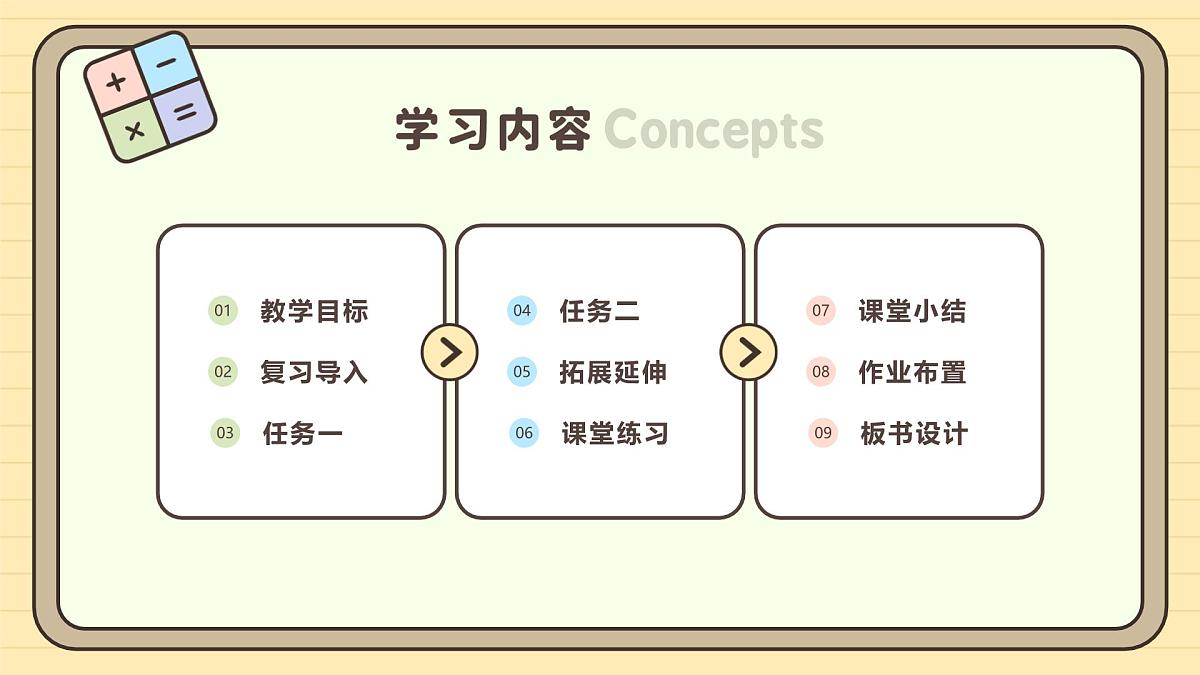 + − × =

学习内容 Concepts

01 教学目标
02 复习导入
03 任务一

04 任务二
05 拓展延伸
06 课堂练习

07 课堂小结
08 作业布置
09 板书设计